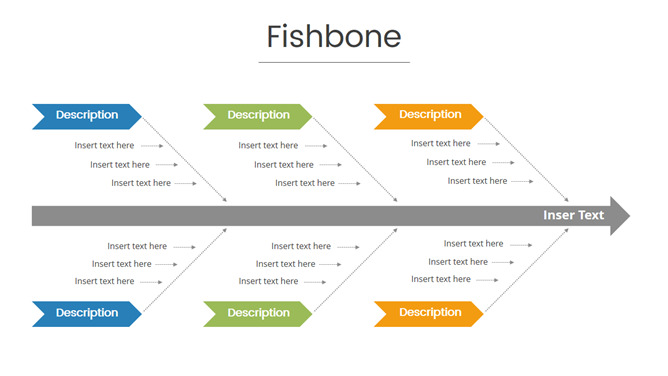 Fishbone

Description

Insert text here
Insert text here
Insert text here

Description

Insert text here
Insert text here
Insert text here

Description

Insert text here
Insert text here
Insert text here

Inser Text

Insert text here
Insert text here
Insert text here

Description

Insert text here
Insert text here
Insert text here

Description

Insert text here
Insert text here
Insert text here

Description